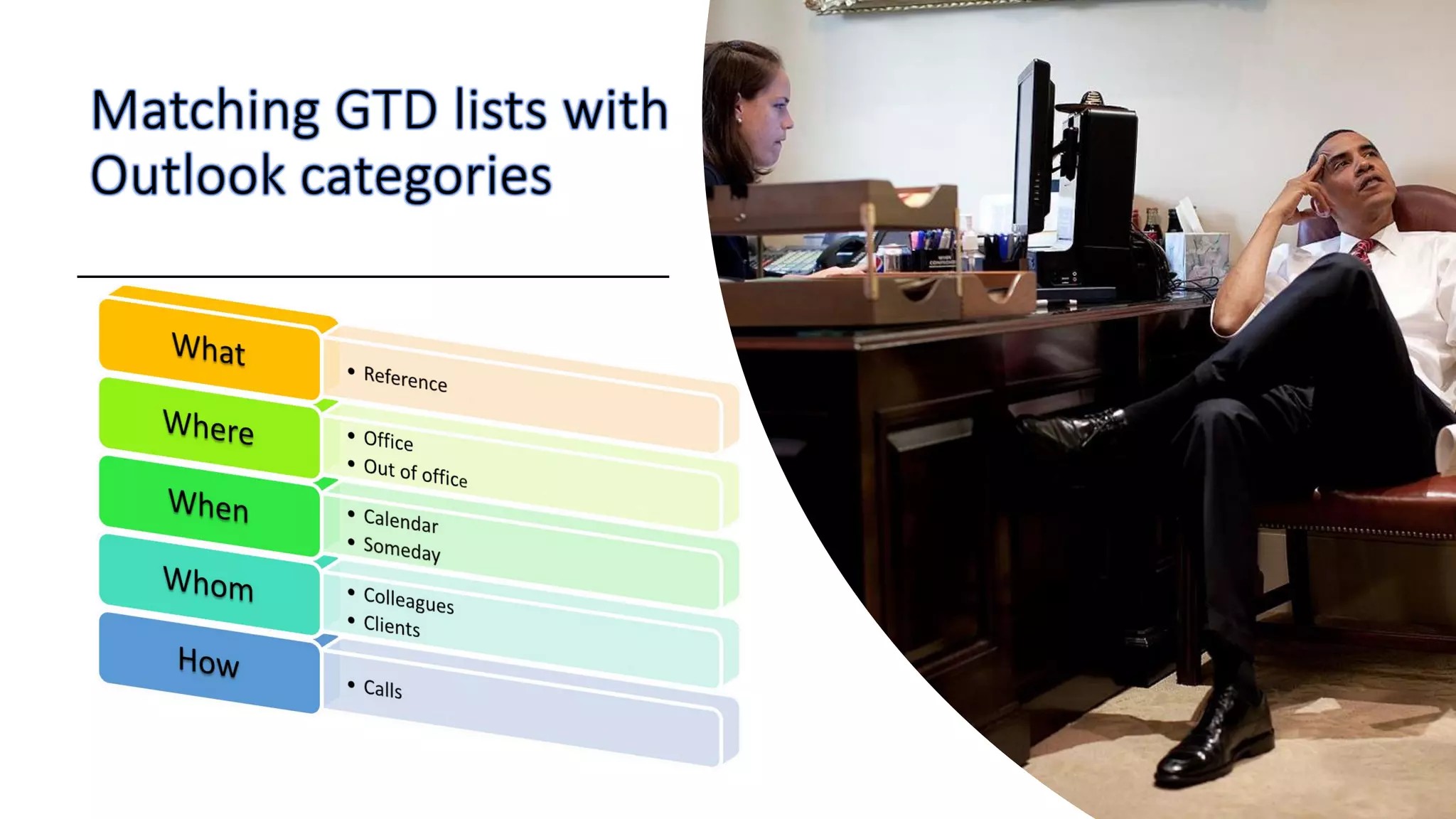 Matching GTD lists with Outlook categories

What
• Reference

Where
• Office
• Out of office

When
• Calendar
• Someday

Whom
• Colleagues
• Clients

How
• Calls